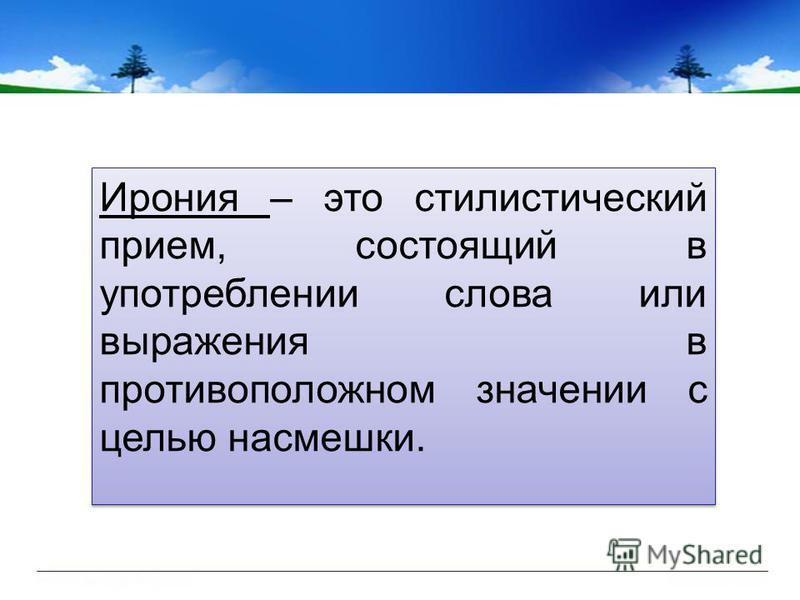 Ирония – это стилистический прием, состоящий в употреблении слова или выражения в противоположном значении с целью насмешки.

MyShared